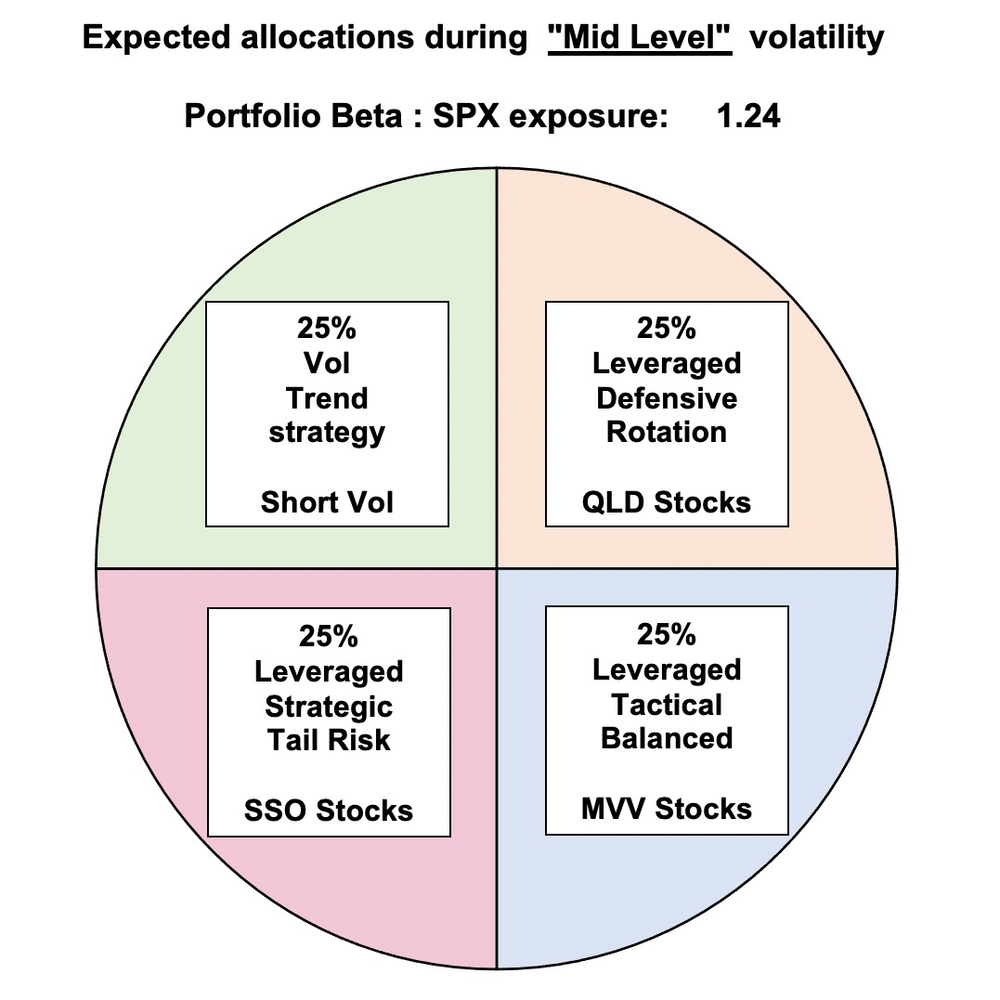 Expected allocations during "Mid Level" volatility

Portfolio Beta : SPX exposure: 1.24

25%
Vol
Trend
strategy

Short Vol

25%
Leveraged
Defensive
Rotation

QLD Stocks

25%
Leveraged
Strategic
Tail Risk

SSO Stocks

25%
Leveraged
Tactical
Balanced

MVV Stocks